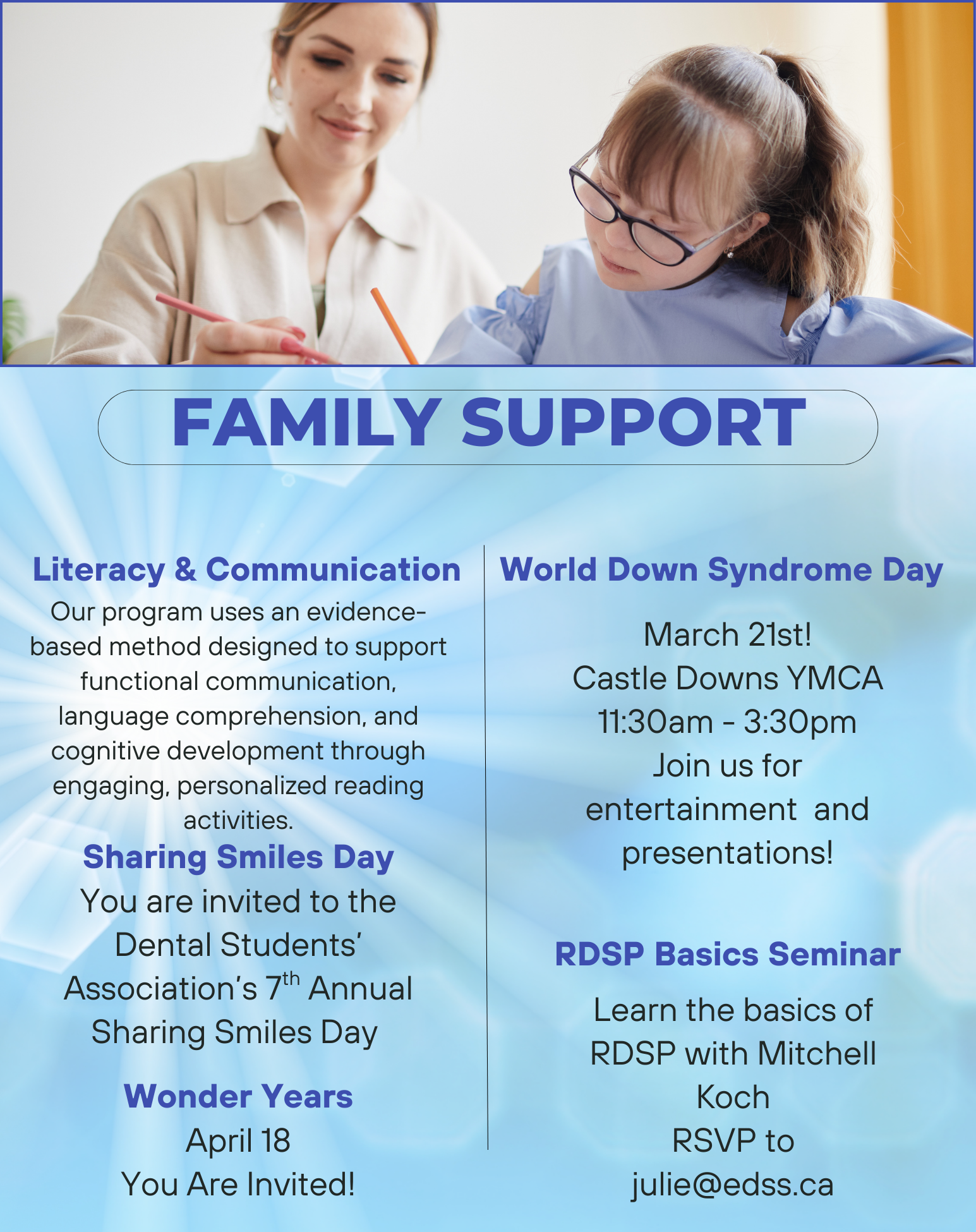 FAMILY SUPPORT

Literacy & Communication
Our program uses an evidence-based method designed to support functional communication, language comprehension, and cognitive development through engaging, personalized reading activities.

Sharing Smiles Day
You are invited to the Dental Students' Association's 7$^{th}$ Annual Sharing Smiles Day

Wonder Years
April 18
You Are Invited!

World Down Syndrome Day
March 21st!
Castle Downs YMCA
11:30am - 3:30pm
Join us for entertainment and presentations!

RDSP Basics Seminar
Learn the basics of RDSP with Mitchell Koch
RSVP to julie@edss.ca